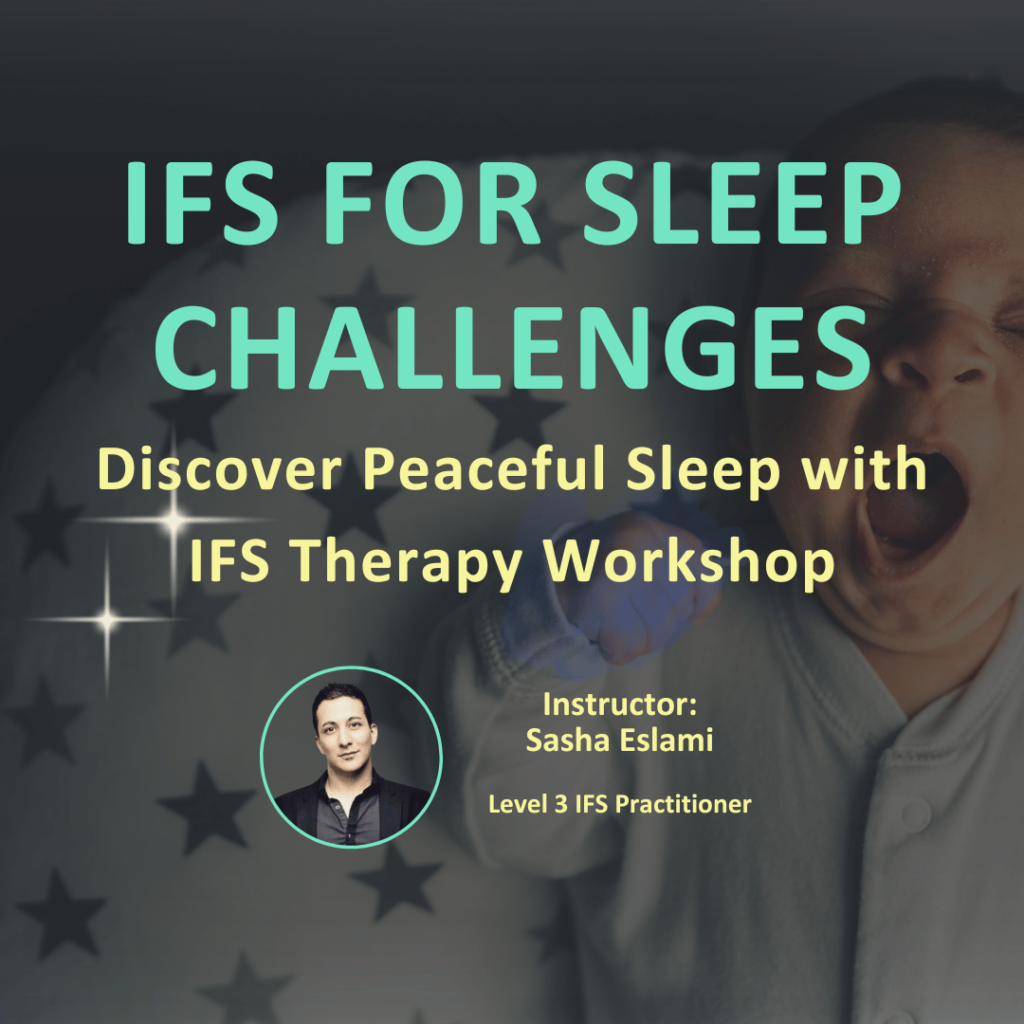 IFS FOR SLEEP CHALLENGES

Discover Peaceful Sleep with IFS Therapy Workshop

Instructor:
Sasha Eslami

Level 3 IFS Practitioner